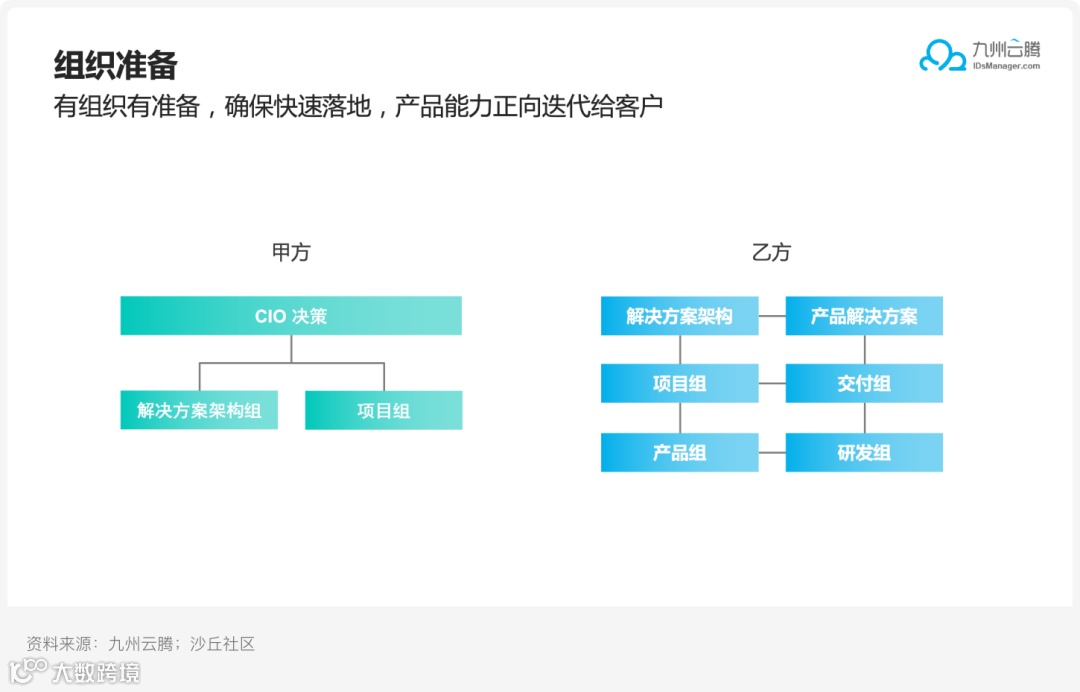 组织准备

有组织有准备，确保快速落地，产品能力正向迭代给客户

九州云腾
IDsManager.com

甲方

CIO 决策

解决方案架构组

项目组

乙方

解决方案架构

产品解决方案

项目组

交付组

产品组

研发组

资料来源：九州云腾；沙丘社区

大数跨境